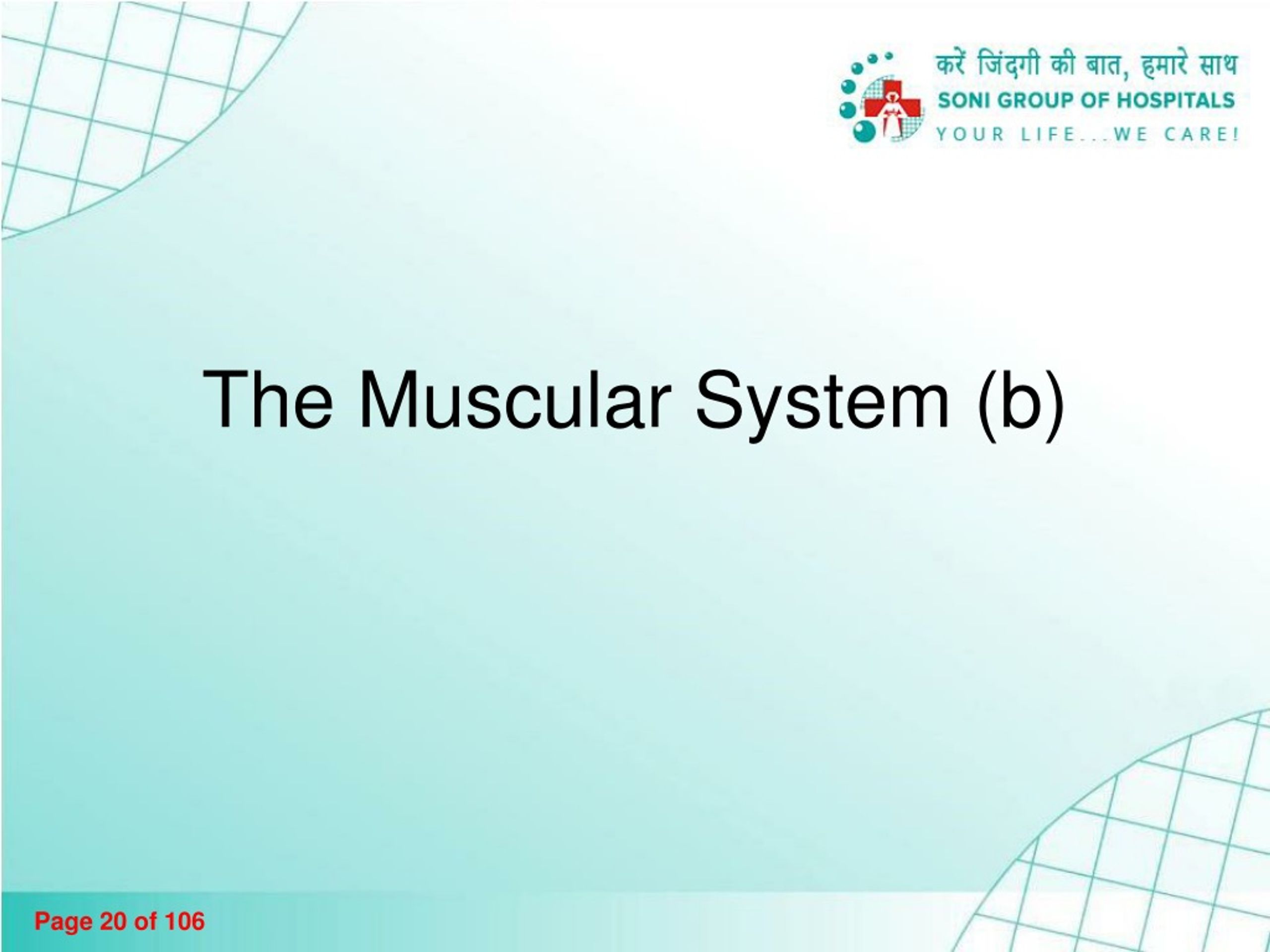 करें जिंदगी की बात, हमारे साथ
SONI GROUP OF HOSPITALS
YOUR LIFE...WE CARE!

The Muscular System (b)

Page 20 of 106